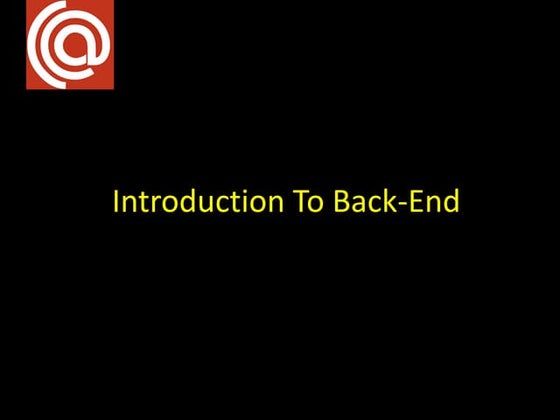 Introduction To Back-End